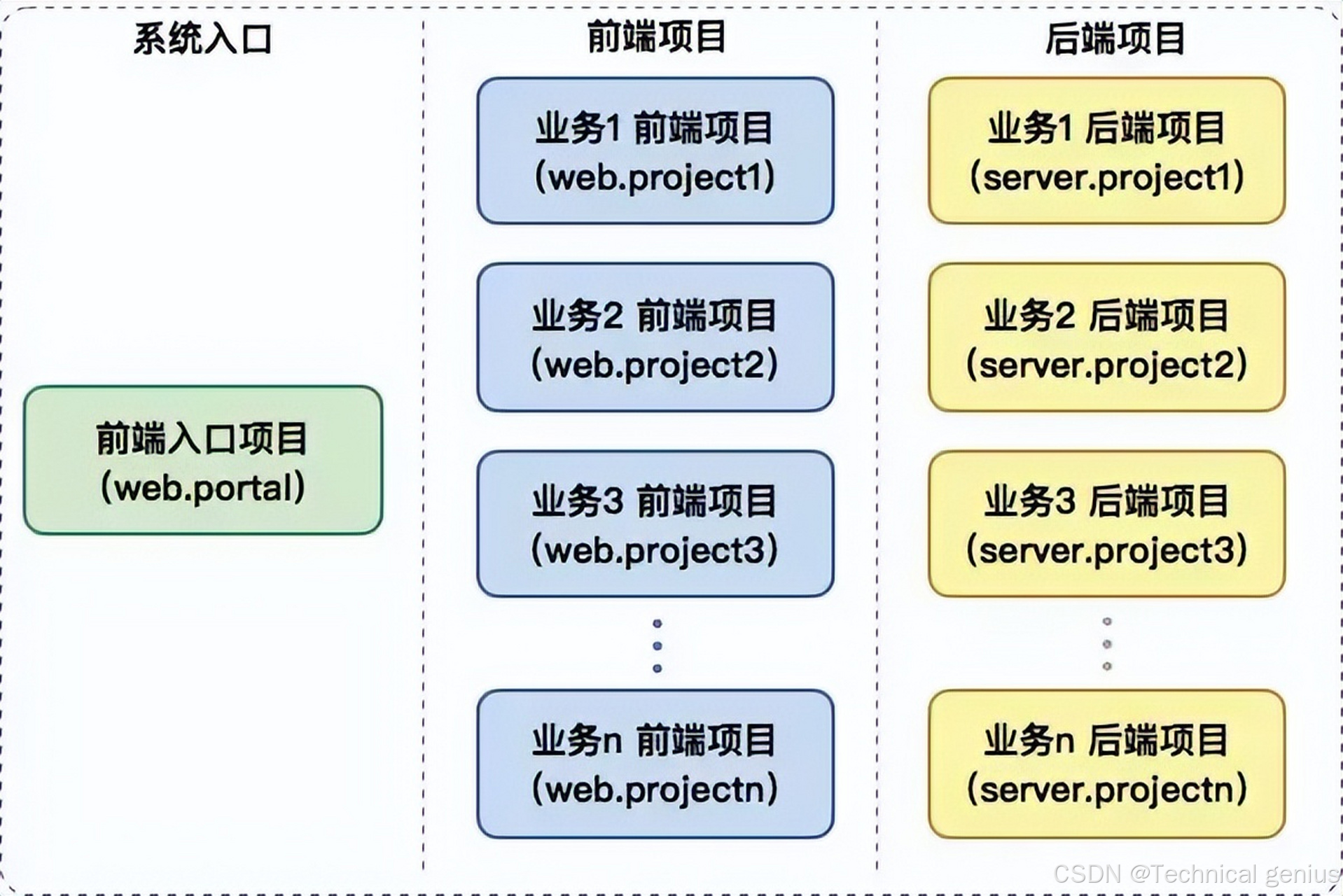 系统入口

前端入口项目
(web.portal)

前端项目

业务1 前端项目
(web.project1)

业务2 前端项目
(web.project2)

业务3 前端项目
(web.project3)

业务n 前端项目
(web.projectn)

后端项目

业务1 后端项目
(server.project1)

业务2 后端项目
(server.project2)

业务3 后端项目
(server.project3)

业务n 后端项目
(server.projectn)

CSDN @Technical genius